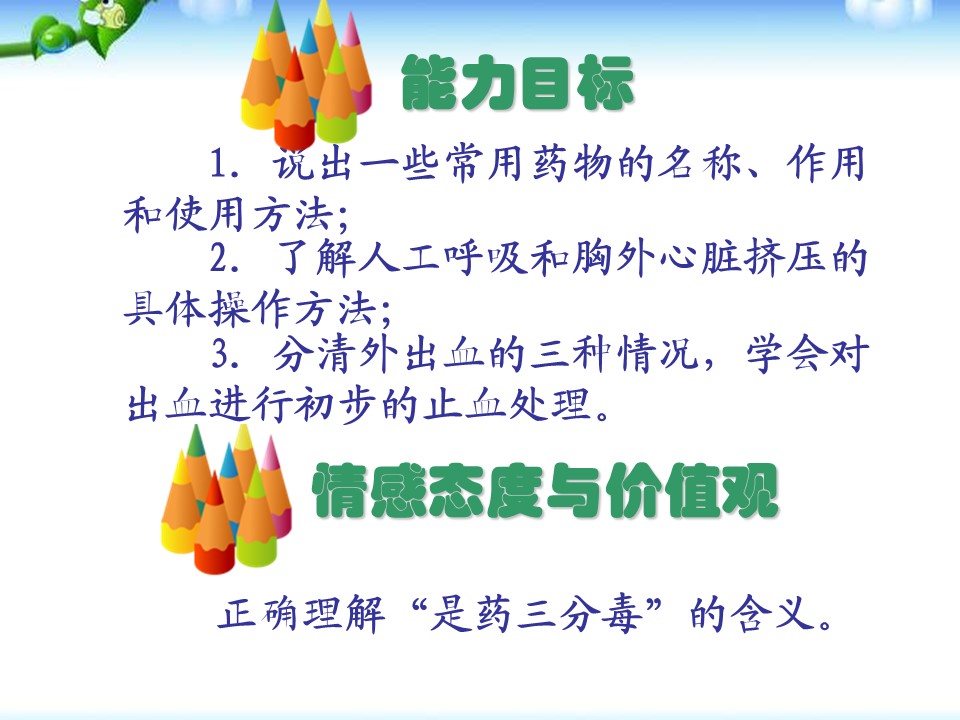 能力目标

1. 说出一些常用药物的名称、作用和使用方法；

2. 了解人工呼吸和胸外心脏挤压的具体操作方法；

3. 分清外出血的三种情况，学会对出血进行初步的止血处理。

情感态度与价值观

正确理解“是药三分毒”的含义。